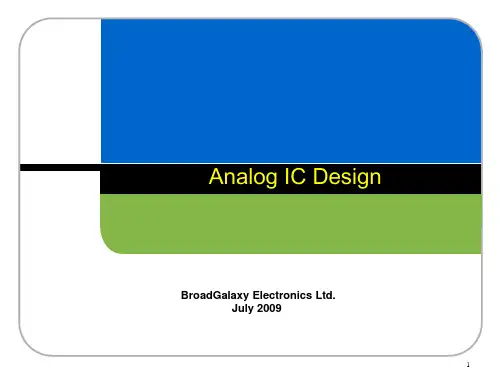 Analog IC Design

BroadGalaxy Electronics Ltd.
July 2009

1